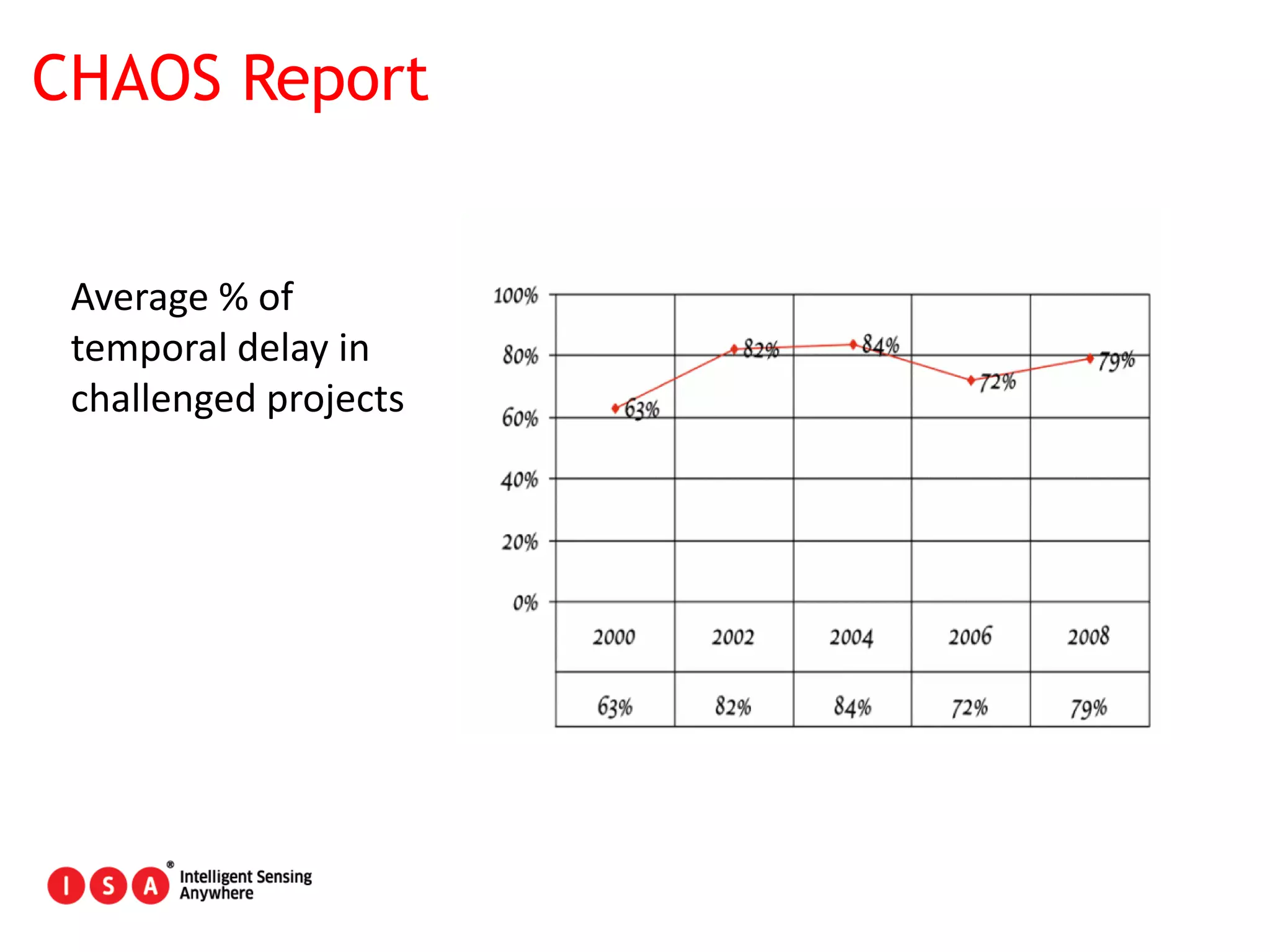 CHAOS Report

Average % of temporal delay in challenged projects

100%
80%
60%
40%
20%
0%

63%
82%
84%
72%
79%

| 2000 | 2002 | 2004 | 2006 | 2008 |
|---|---|---|---|---|
| 63% | 82% | 84% | 72% | 79% |

I S A ® Intelligent Sensing Anywhere